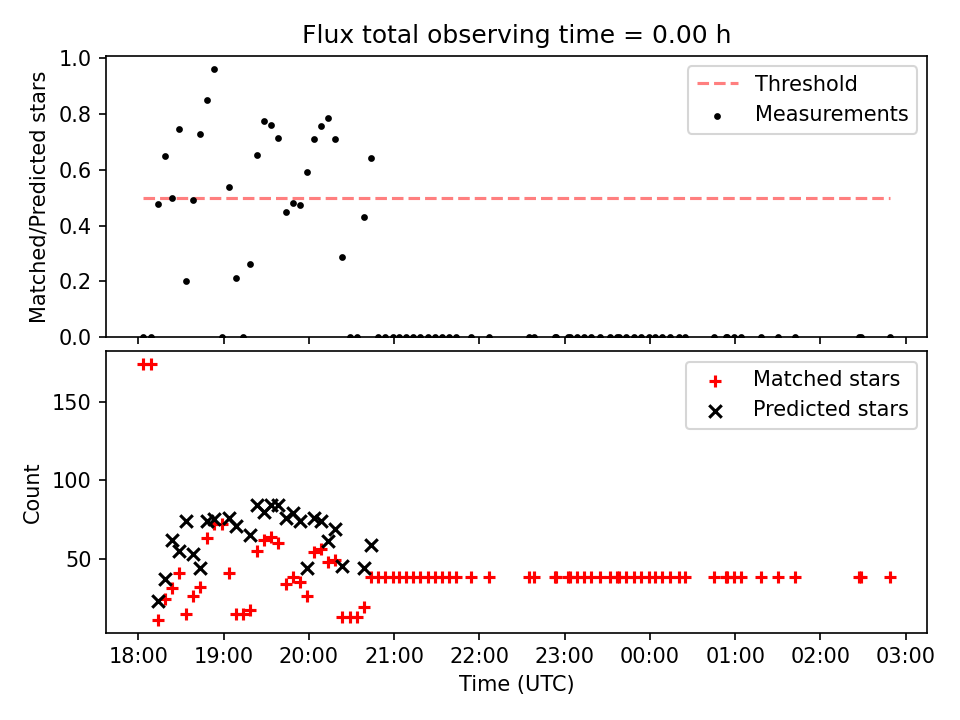 Flux total observing time = 0.00 h

Matched/Predicted stars

1.0
0.8
0.6
0.4
0.2
0.0

Threshold
Measurements

Count

150
100
50

Matched stars
Predicted stars

18:00 19:00 20:00 21:00 22:00 23:00 00:00 01:00 02:00 03:00

Time (UTC)